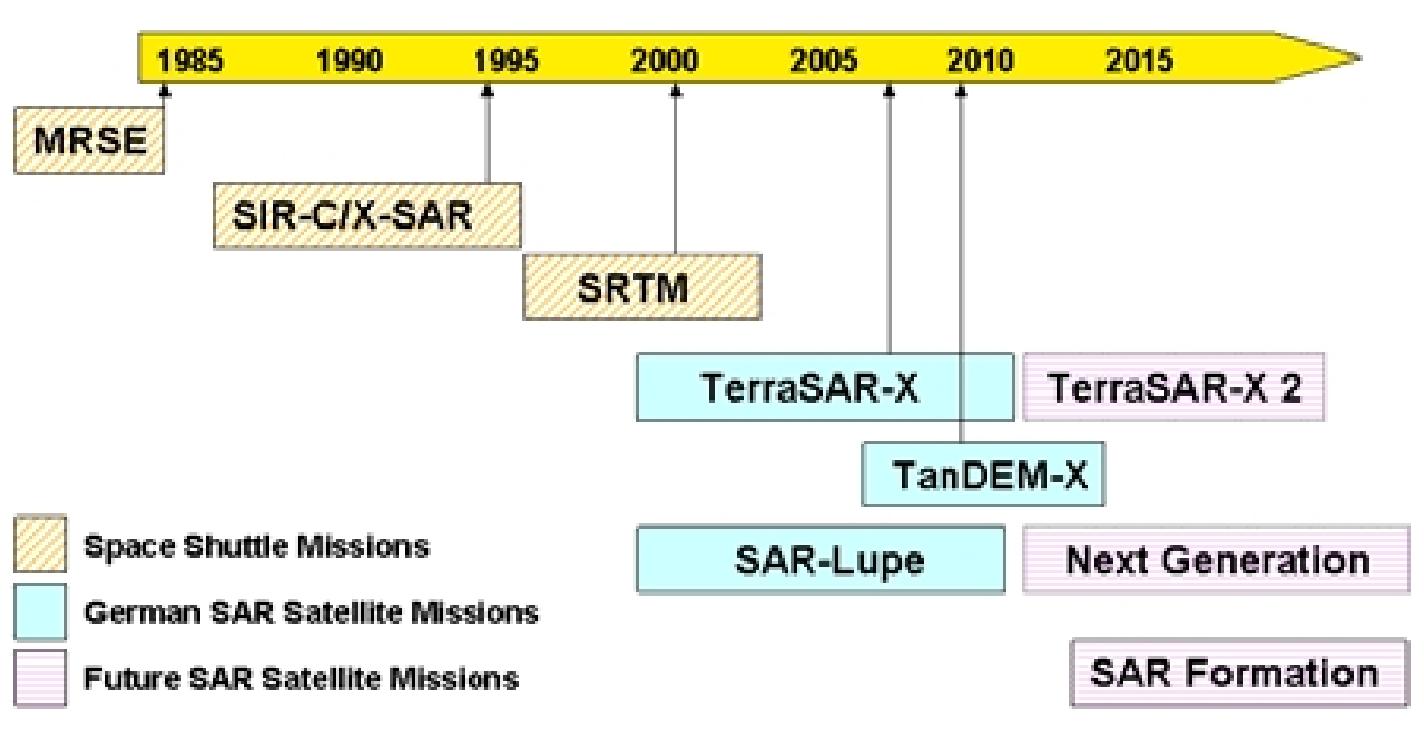 1985 1990 1995 2000 2005 2010 2015

MRSE

SIR-C/X-SAR

SRTM

TerraSAR-X

TerraSAR-X 2

TanDEM-X

SAR-Lupe

Next Generation

SAR Formation

Space Shuttle Missions

German SAR Satellite Missions

Future SAR Satellite Missions